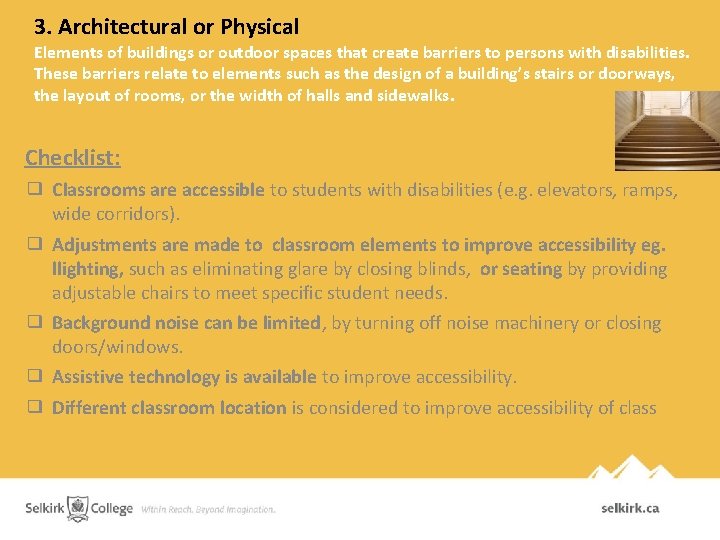 3. Architectural or Physical

Elements of buildings or outdoor spaces that create barriers to persons with disabilities. These barriers relate to elements such as the design of a building's stairs or doorways, the layout of rooms, or the width of halls and sidewalks.

Checklist:

❑ Classrooms are accessible to students with disabilities (e.g. elevators, ramps, wide corridors).

❑ Adjustments are made to classroom elements to improve accessibility eg. llighting, such as eliminating glare by closing blinds, or seating by providing adjustable chairs to meet specific student needs.

❑ Background noise can be limited, by turning off noise machinery or closing doors/windows.

❑ Assistive technology is available to improve accessibility.

❑ Different classroom location is considered to improve accessibility of class

Selkirk College Within Reach. Beyond Imagination.

selkirk.ca